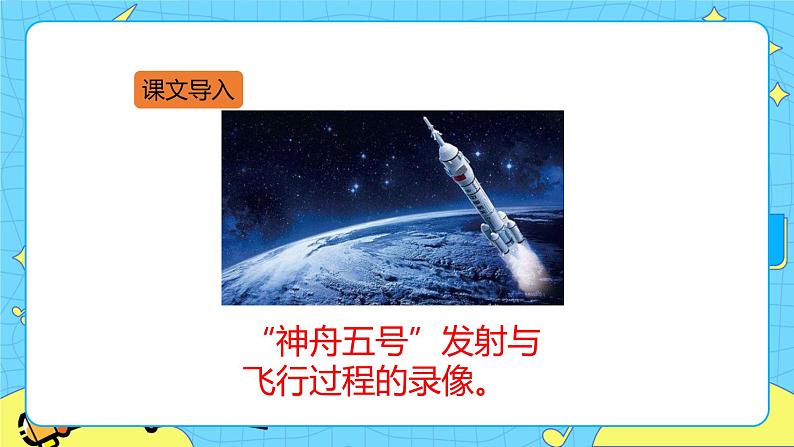 课文导入

“神舟五号”发射与飞行过程的录像。